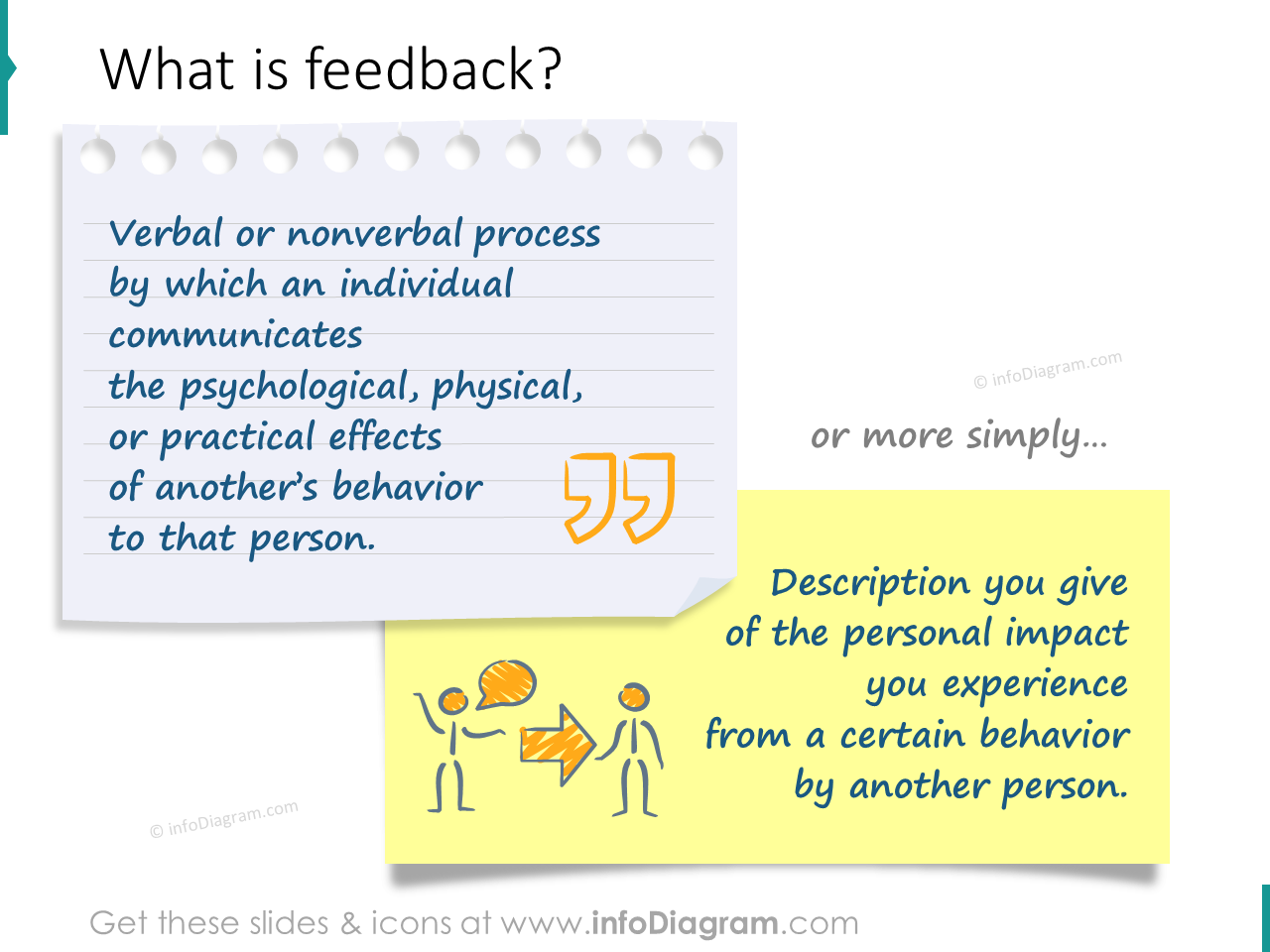 What is feedback?

Verbal or nonverbal process by which an individual communicates the psychological, physical, or practical effects of another's behavior to that person.

© infoDiagram.com

or more simply...

Description you give of the personal impact you experience from a certain behavior by another person.

© infoDiagram.com

Get these slides & icons at www.infoDiagram.com